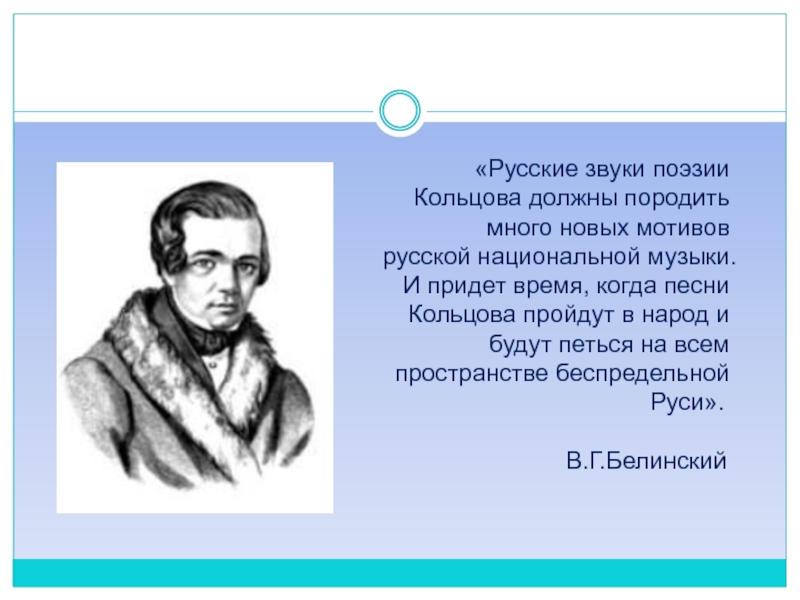 «Русские звуки поэзии Кольцова должны породить много новых мотивов русской национальной музыки. И придет время, когда песни Кольцова пройдут в народ и будут петься на всем пространстве беспредельной Руси».

В.Г.Белинский